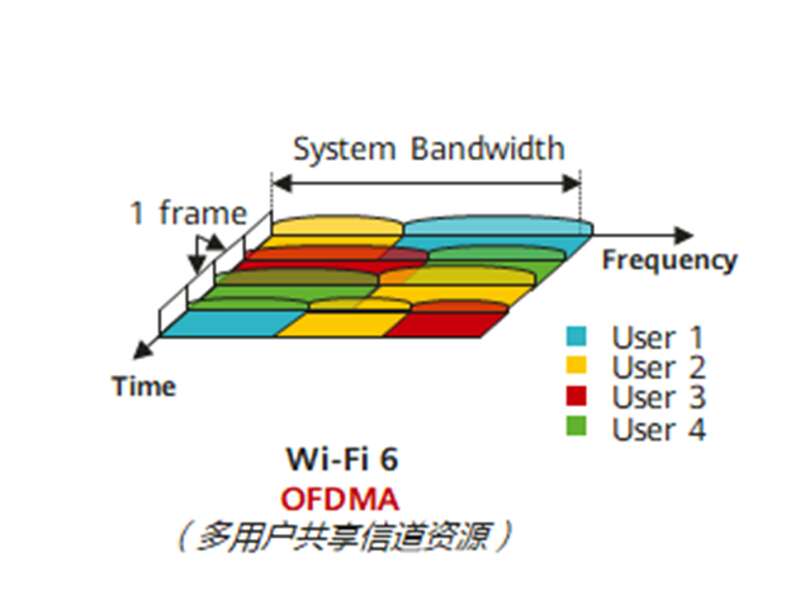 System Bandwidth

1 frame

Frequency

Time

User 1
User 2
User 3
User 4

Wi-Fi 6
OFDMA
（多用户共享信道资源）